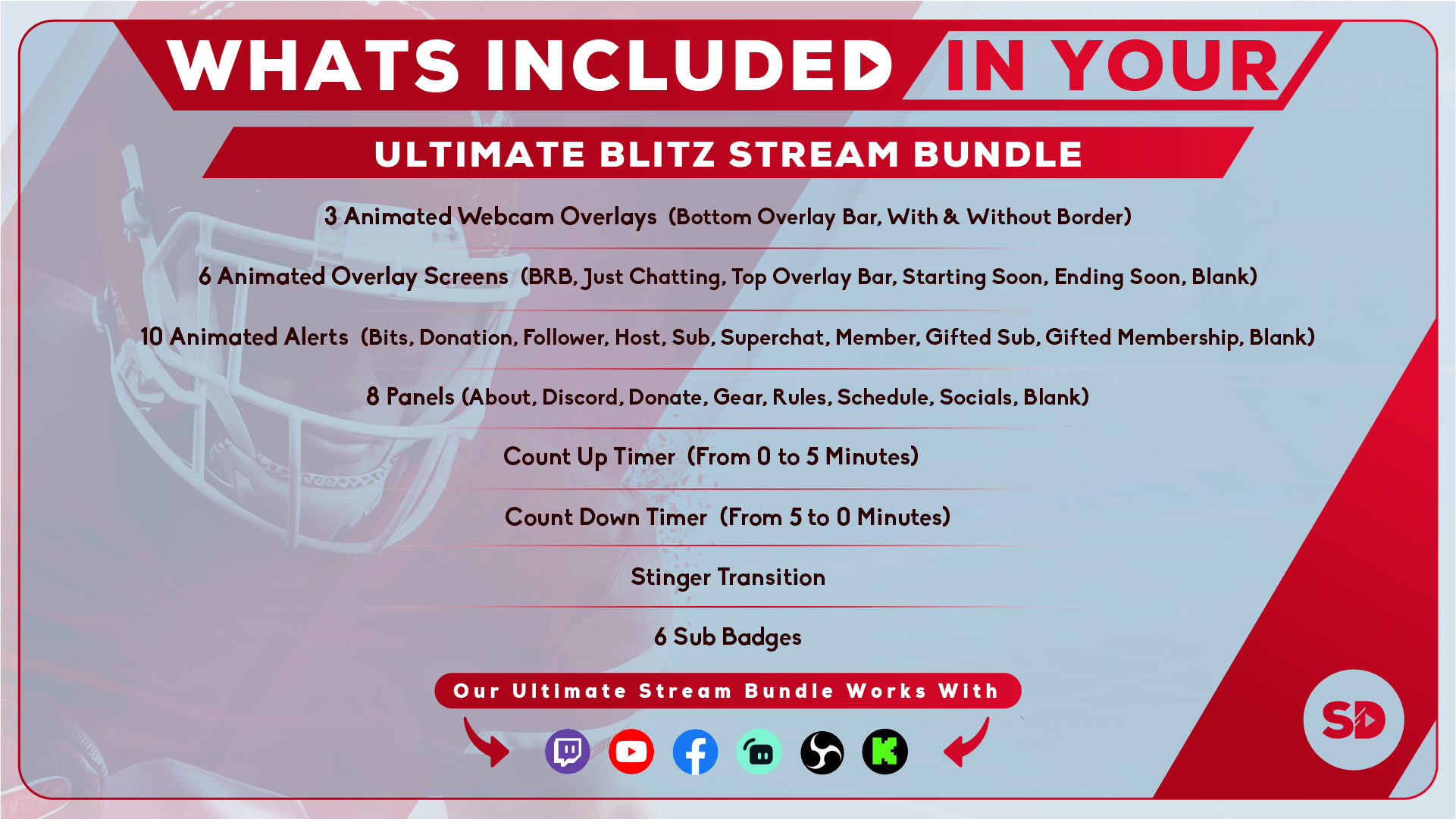 WHATS INCLUDED IN YOUR

ULTIMATE BLITZ STREAM BUNDLE

3 Animated Webcam Overlays (Bottom Overlay Bar, With & Without Border)

6 Animated Overlay Screens (BRB, Just Chatting, Top Overlay Bar, Starting Soon, Ending Soon, Blank)

10 Animated Alerts (Bits, Donation, Follower, Host, Sub, Superchat, Member, Gifted Sub, Gifted Membership, Blank)

8 Panels (About, Discord, Donate, Gear, Rules, Schedule, Socials, Blank)

Count Up Timer (From 0 to 5 Minutes)

Count Down Timer (From 5 to 0 Minutes)

Stinger Transition

6 Sub Badges

Our Ultimate Stream Bundle Works With

SD